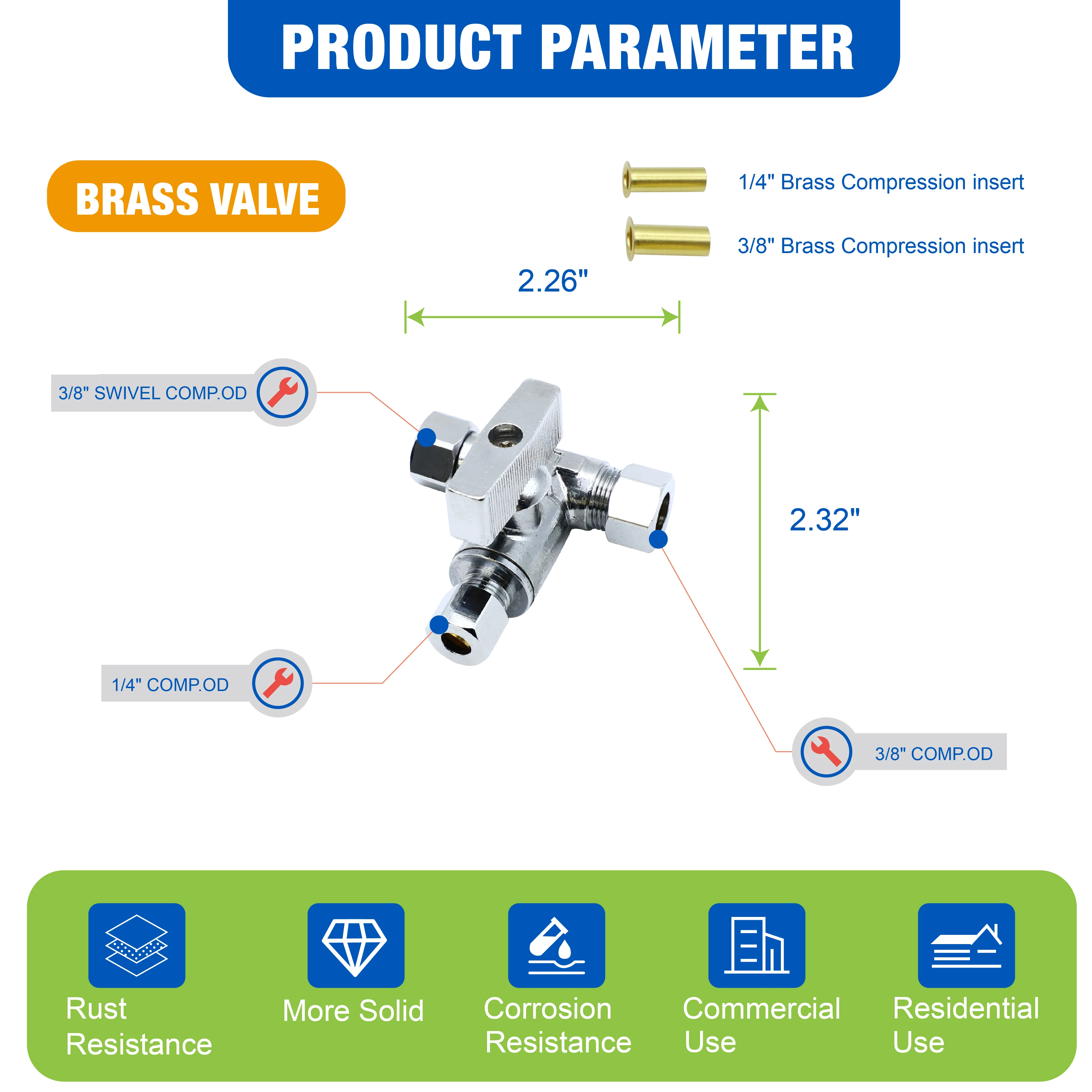 PRODUCT PARAMETER

BRASS VALVE

1/4" Brass Compression insert

3/8" Brass Compression insert

2.26"

3/8" SWIVEL COMP.OD

2.32"

1/4" COMP.OD

3/8" COMP.OD

Rust Resistance

More Solid

Corrosion Resistance

Commercial Use

Residential Use